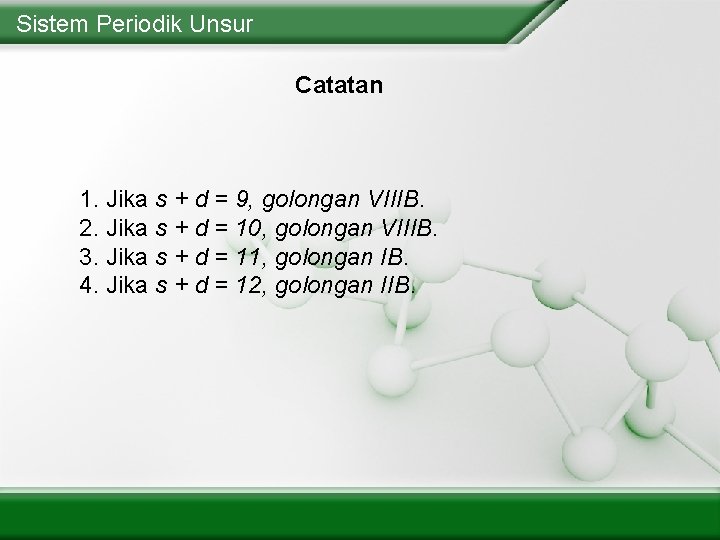 Sistem Periodik Unsur

Catatan

1. Jika $s + d = 9$, golongan VIIIB.
2. Jika $s + d = 10$, golongan VIIIB.
3. Jika $s + d = 11$, golongan IB.
4. Jika $s + d = 12$, golongan IIB.